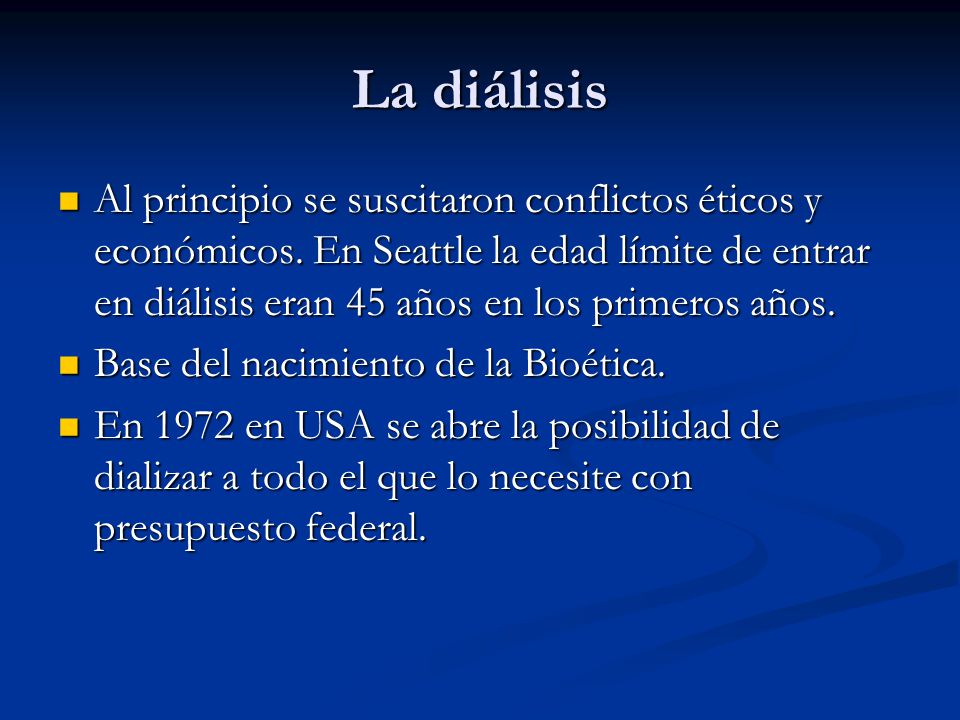 La diálisis

- Al principio se suscitaron conflictos éticos y económicos. En Seattle la edad límite de entrar en diálisis eran 45 años en los primeros años.
- Base del nacimiento de la Bioética.
- En 1972 en USA se abre la posibilidad de dializar a todo el que lo necesite con presupuesto federal.